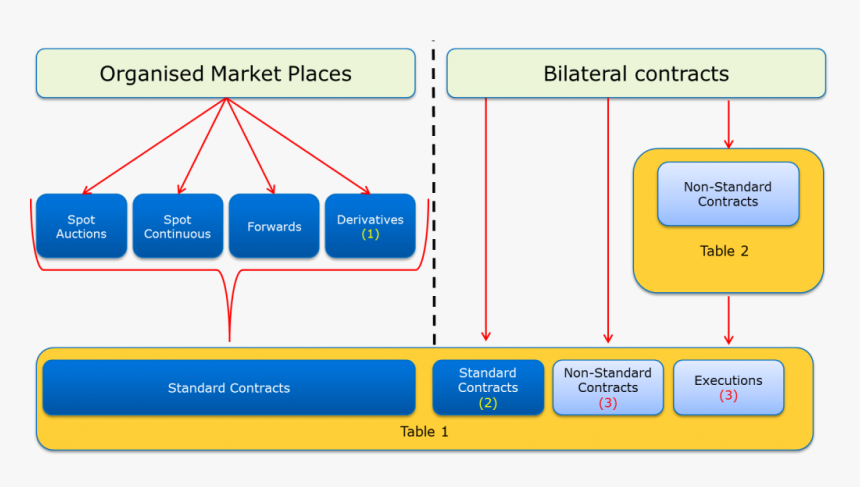 Organised Market Places

Bilateral contracts

Spot Auctions

Spot Continuous

Forwards

Derivatives (1)

Non-Standard Contracts

Table 2

Standard Contracts

Standard Contracts (2)

Non-Standard Contracts (3)

Executions (3)

Table 1